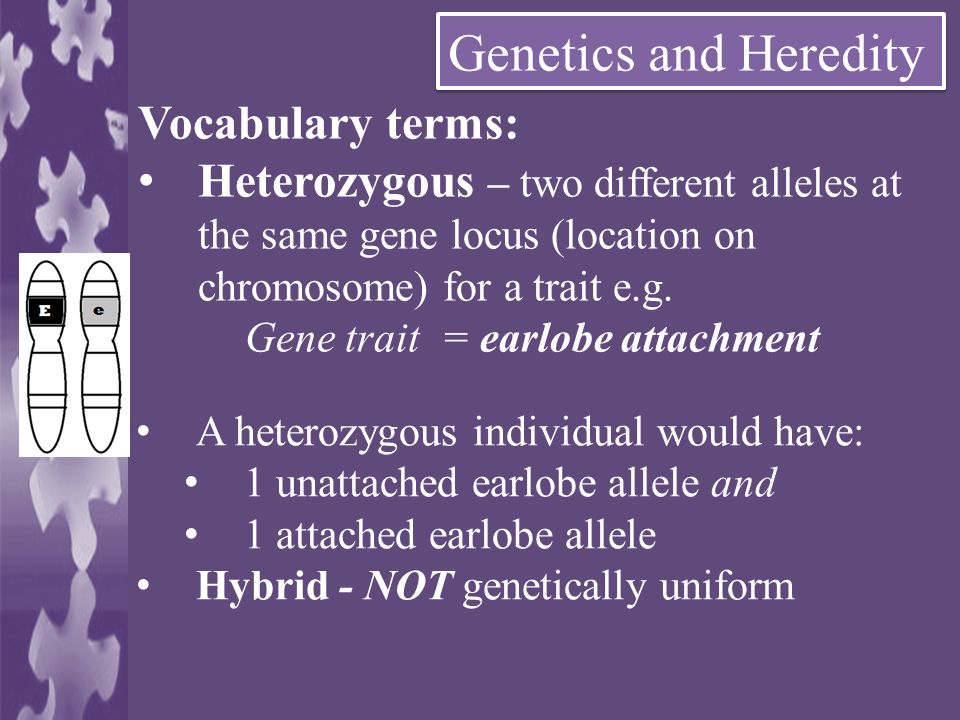 Genetics and Heredity

Vocabulary terms:

• Heterozygous – two different alleles at the same gene locus (location on chromosome) for a trait e.g.
Gene trait = earlobe attachment

E e

• A heterozygous individual would have:
  • 1 unattached earlobe allele and
  • 1 attached earlobe allele
• Hybrid - NOT genetically uniform